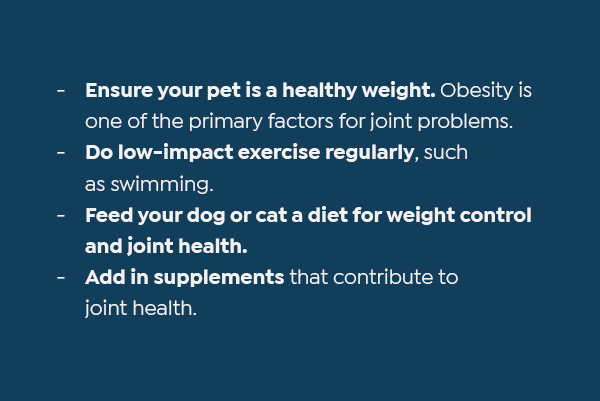 - Ensure your pet is a healthy weight. Obesity is one of the primary factors for joint problems.
- Do low-impact exercise regularly, such as swimming.
- Feed your dog or cat a diet for weight control and joint health.
- Add in supplements that contribute to joint health.